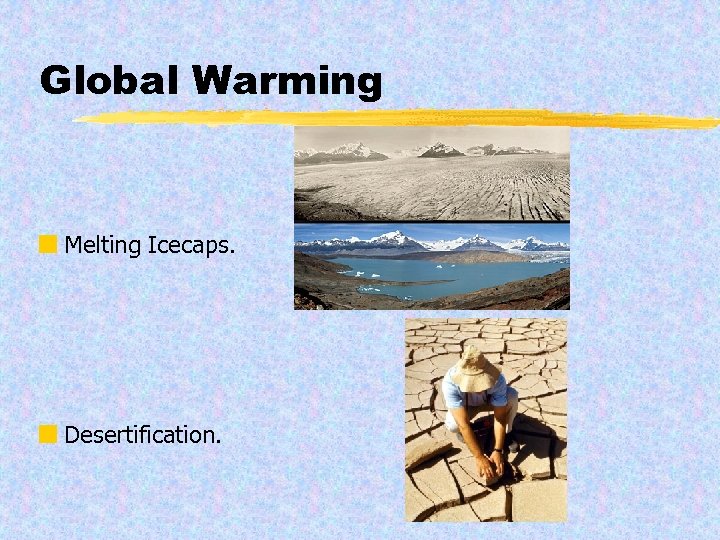 Global Warming

Melting Icecaps.

Desertification.